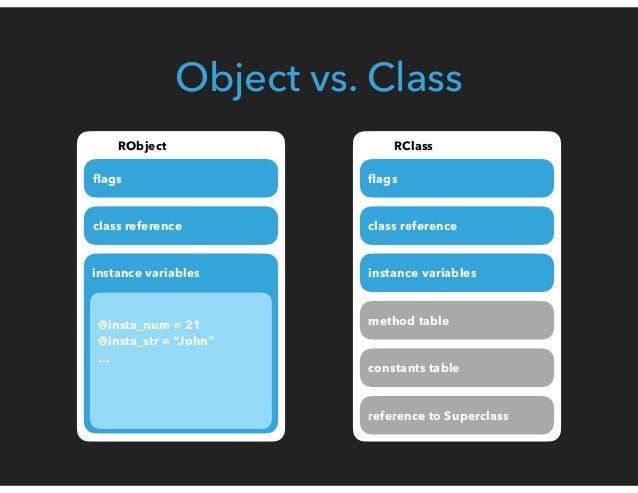 Object vs. Class

RObject

flags

class reference

instance variables

@insta_num = 21
@insta_str = "John"
...

RClass

flags

class reference

instance variables

method table

constants table

reference to Superclass